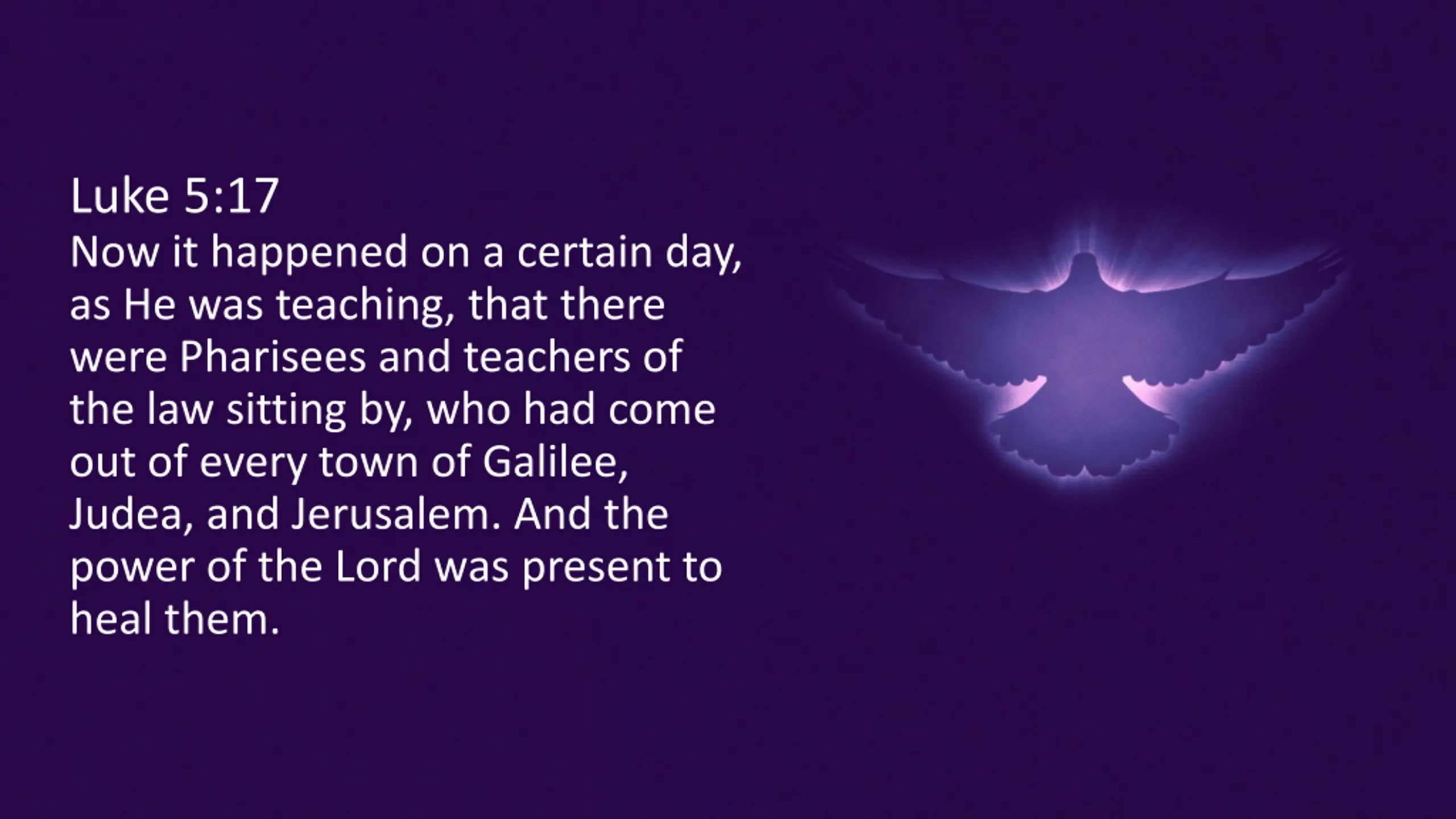 Luke 5:17
Now it happened on a certain day, as He was teaching, that there were Pharisees and teachers of the law sitting by, who had come out of every town of Galilee, Judea, and Jerusalem. And the power of the Lord was present to heal them.